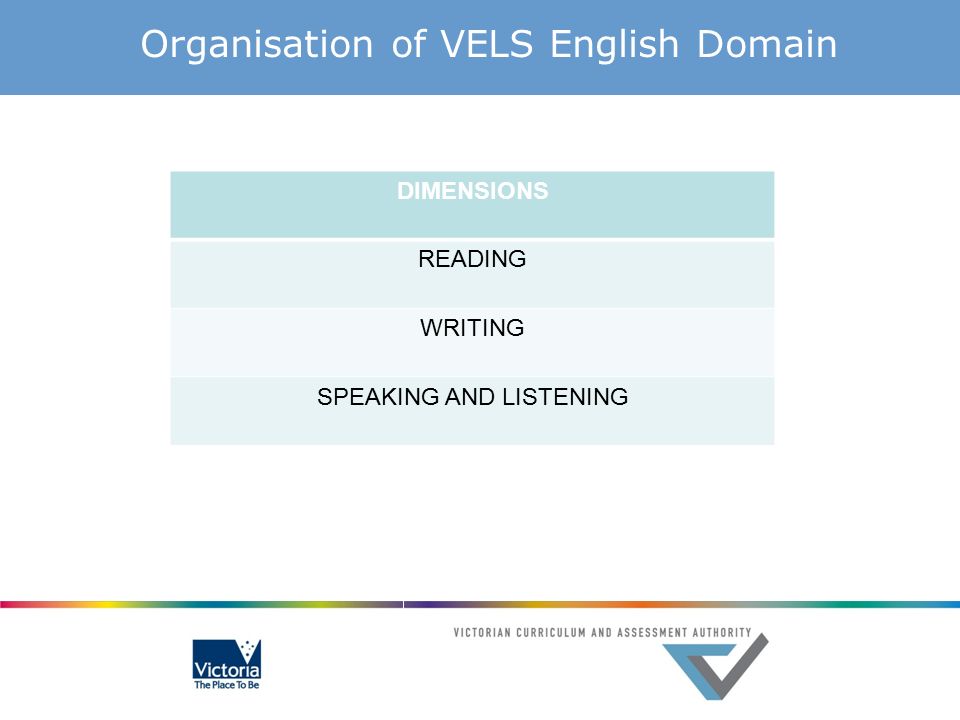 Organisation of VELS English Domain

| DIMENSIONS |
|---|
| READING |
| WRITING |
| SPEAKING AND LISTENING |

Victoria
The Place To Be

VICTORIAN CURRICULUM AND ASSESSMENT AUTHORITY